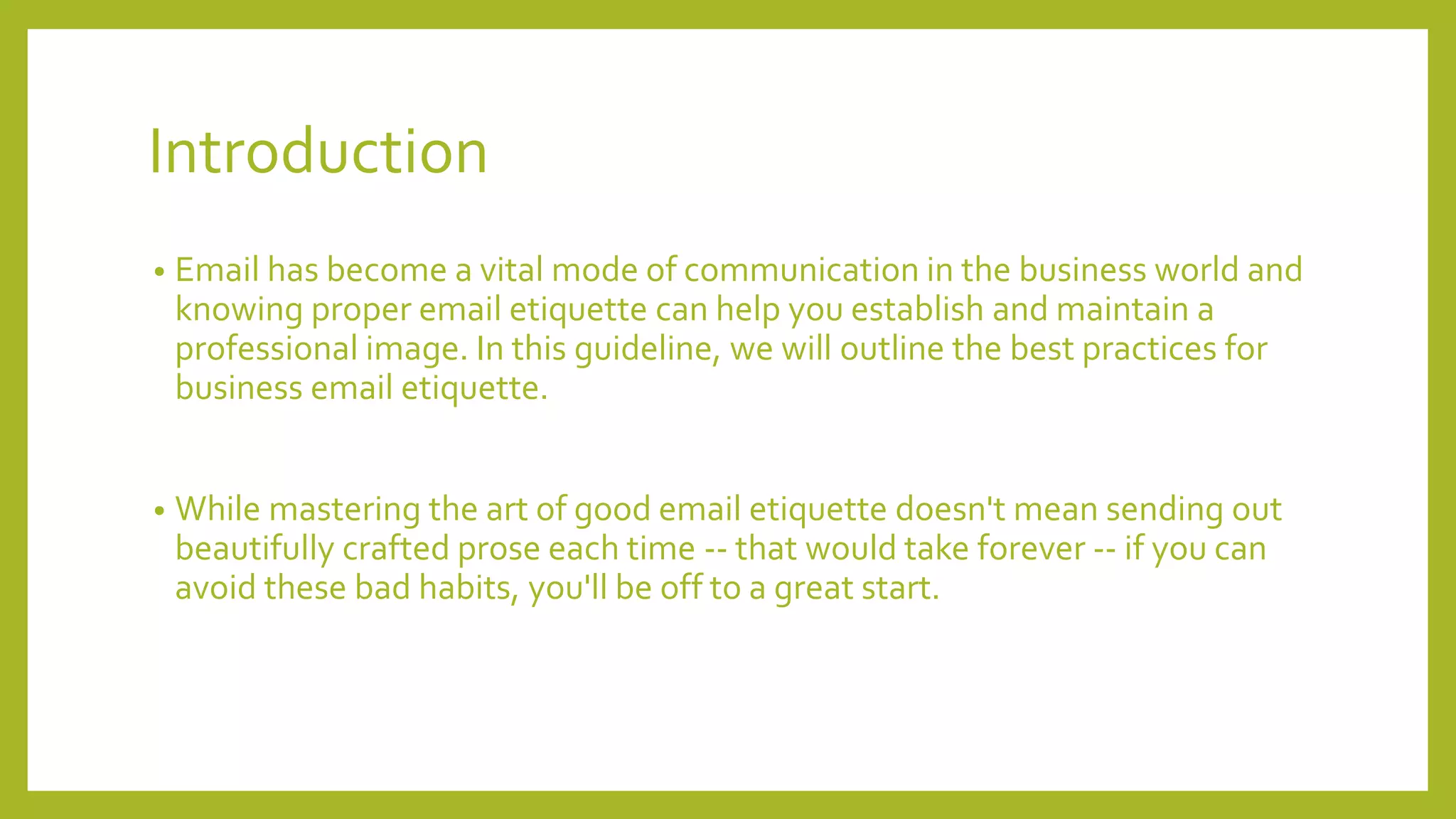 Introduction

• Email has become a vital mode of communication in the business world and knowing proper email etiquette can help you establish and maintain a professional image. In this guideline, we will outline the best practices for business email etiquette.

• While mastering the art of good email etiquette doesn't mean sending out beautifully crafted prose each time -- that would take forever -- if you can avoid these bad habits, you'll be off to a great start.